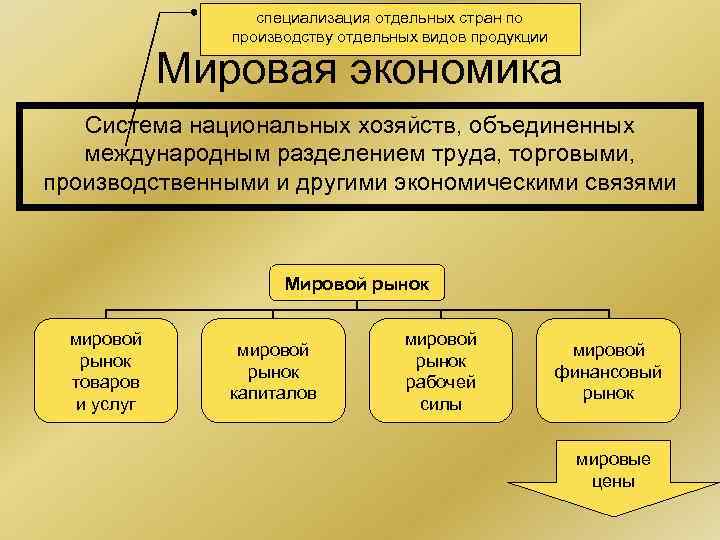 специализация отдельных стран по производству отдельных видов продукции

Мировая экономика

Система национальных хозяйств, объединенных международным разделением труда, торговыми, производственными и другими экономическими связями

Мировой рынок

мировой рынок товаров и услуг

мировой рынок капиталов

мировой рынок рабочей силы

мировой финансовый рынок

мировые цены